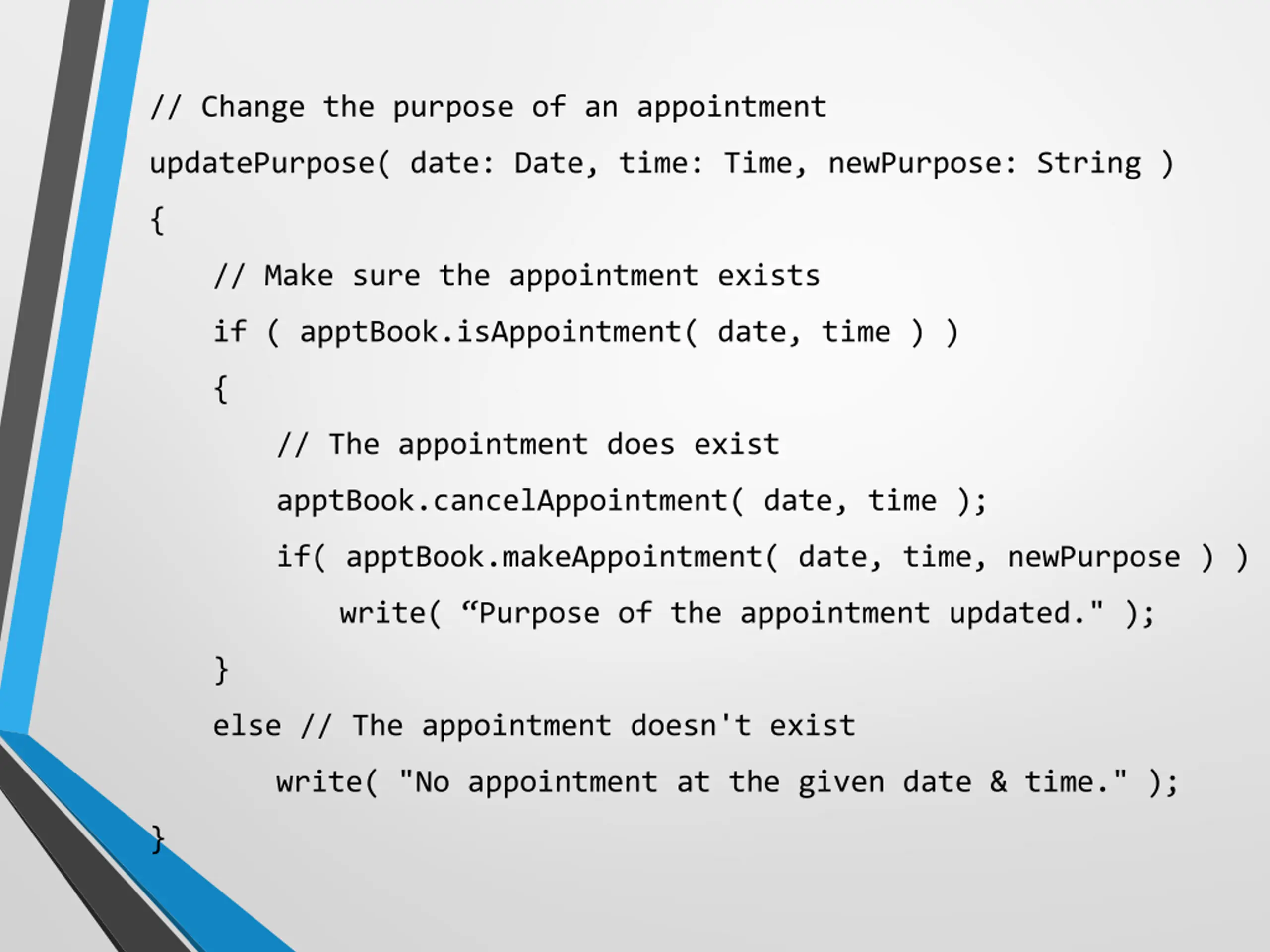 // Change the purpose of an appointment
updatePurpose( date: Date, time: Time, newPurpose: String )
{
    // Make sure the appointment exists
    if ( apptBook.isAppointment( date, time ) )
    {
        // The appointment does exist
        apptBook.cancelAppointment( date, time );
        if( apptBook.makeAppointment( date, time, newPurpose ) )
            write( “Purpose of the appointment updated." );
    }
    else // The appointment doesn't exist
        write( "No appointment at the given date & time." );
}